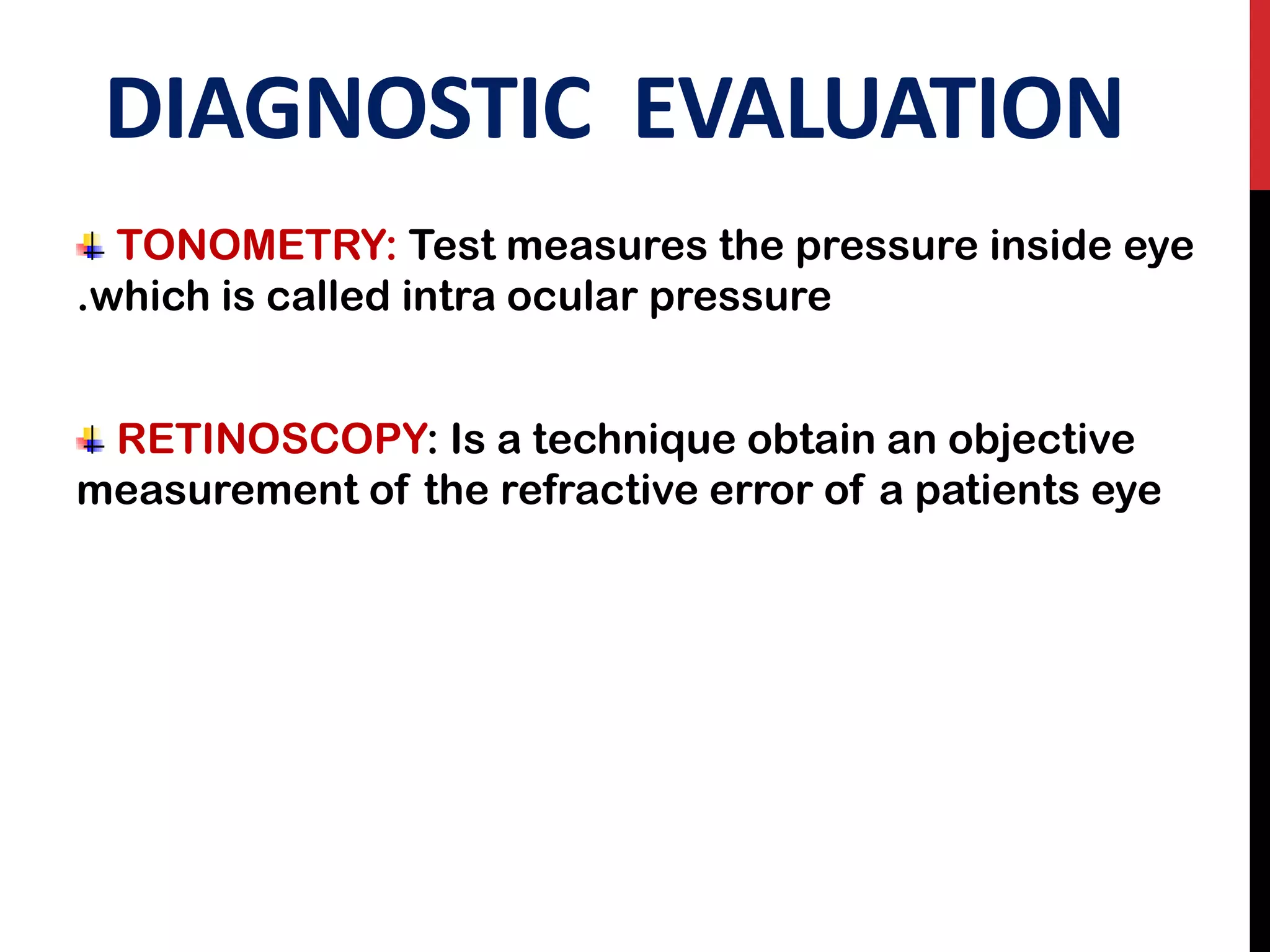 DIAGNOSTIC EVALUATION

TONOMETRY: Test measures the pressure inside eye .which is called intra ocular pressure

RETINOSCOPY: Is a technique obtain an objective measurement of the refractive error of a patients eye